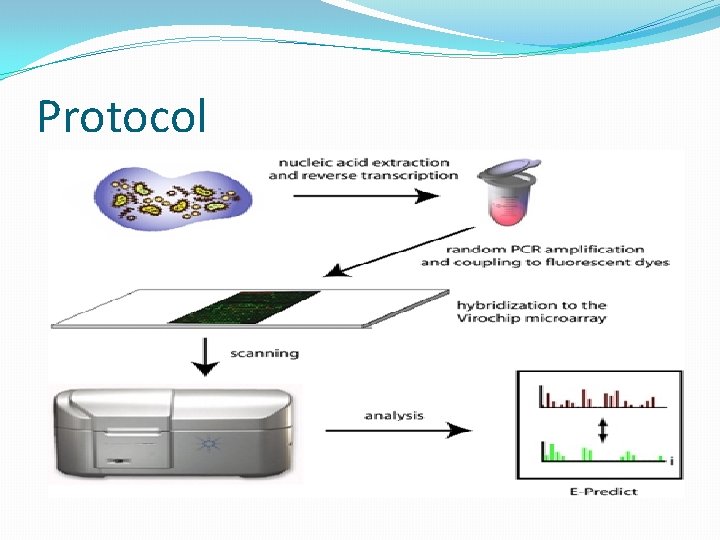 Protocol

nucleic acid extraction and reverse transcription

random PCR amplification and coupling to fluorescent dyes

hybridization to the Virochip microarray

scanning

analysis

i

E-Predict